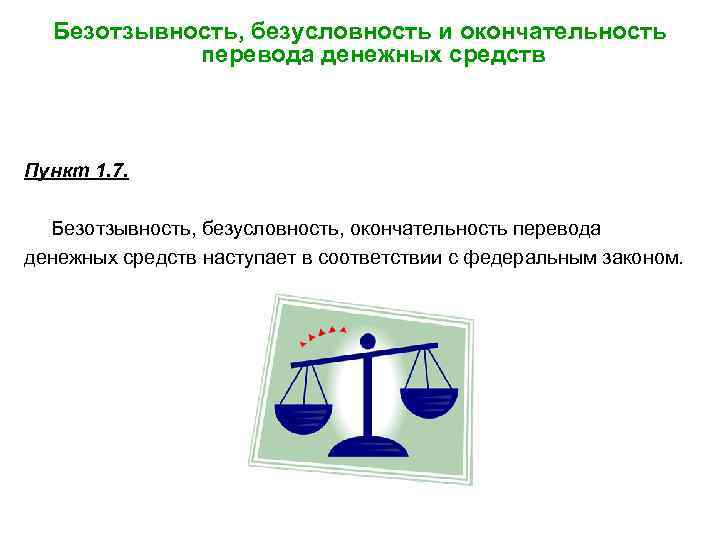 Безотзывность, безусловность и окончательность перевода денежных средств

Пункт 1.7.

Безотзывность, безусловность, окончательность перевода денежных средств наступает в соответствии с федеральным законом.